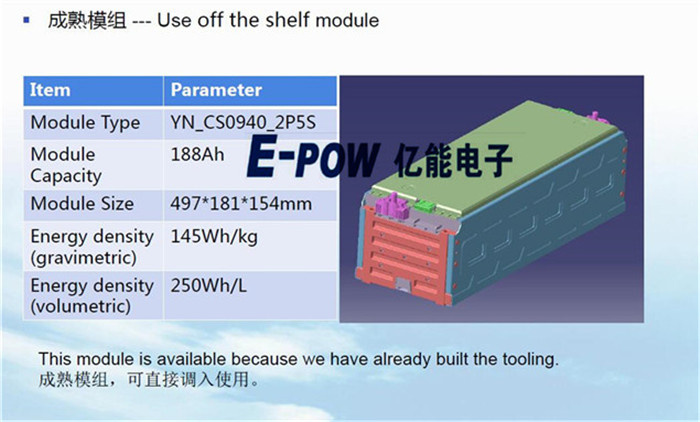 成熟模组 --- Use off the shelf module

| Item | Parameter |
|---|---|
| Module Type | YN_CS0940_2P5S |
| Module Capacity | 188Ah |
| Module Size | 497*181*154mm |
| Energy density (gravimetric) | 145Wh/kg |
| Energy density (volumetric) | 250Wh/L |

E-POW 亿能电子

This module is available because we have already built the tooling.
成熟模组，可直接调入使用。